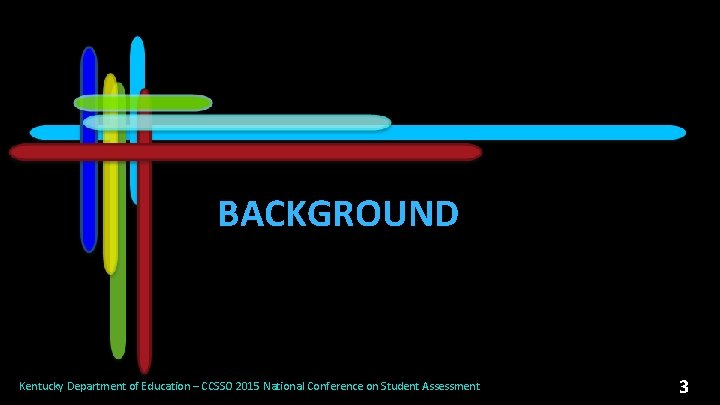 BACKGROUND

Kentucky Department of Education – CCSSO 2015 National Conference on Student Assessment

3